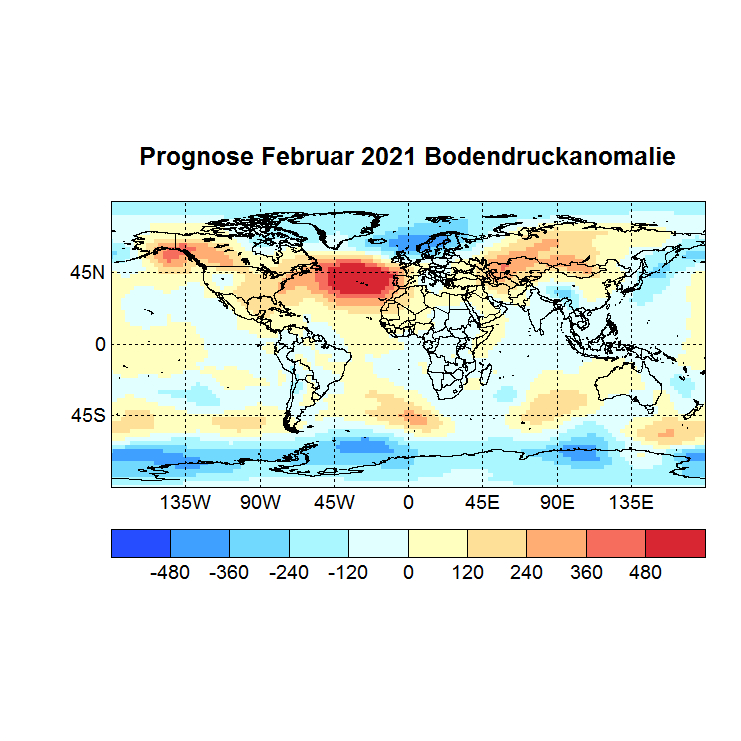 Prognose Februar 2021 Bodendruckanomalie

45N
0
45S

135W 90W 45W 0 45E 90E 135E

-480 -360 -240 -120 0 120 240 360 480